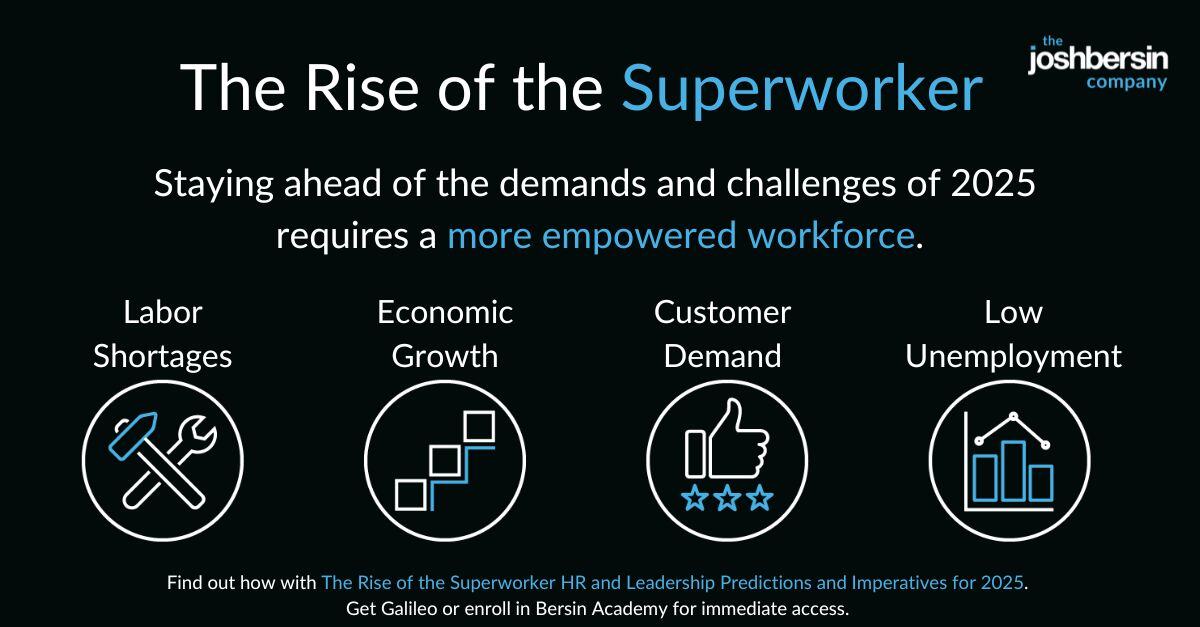 The Rise of the Superworker

the joshbersin company

Staying ahead of the demands and challenges of 2025 requires a more empowered workforce.

Labor Shortages

Economic Growth

Customer Demand

Low Unemployment

Find out how with The Rise of the Superworker HR and Leadership Predictions and Imperatives for 2025. Get Galileo or enroll in Bersin Academy for immediate access.